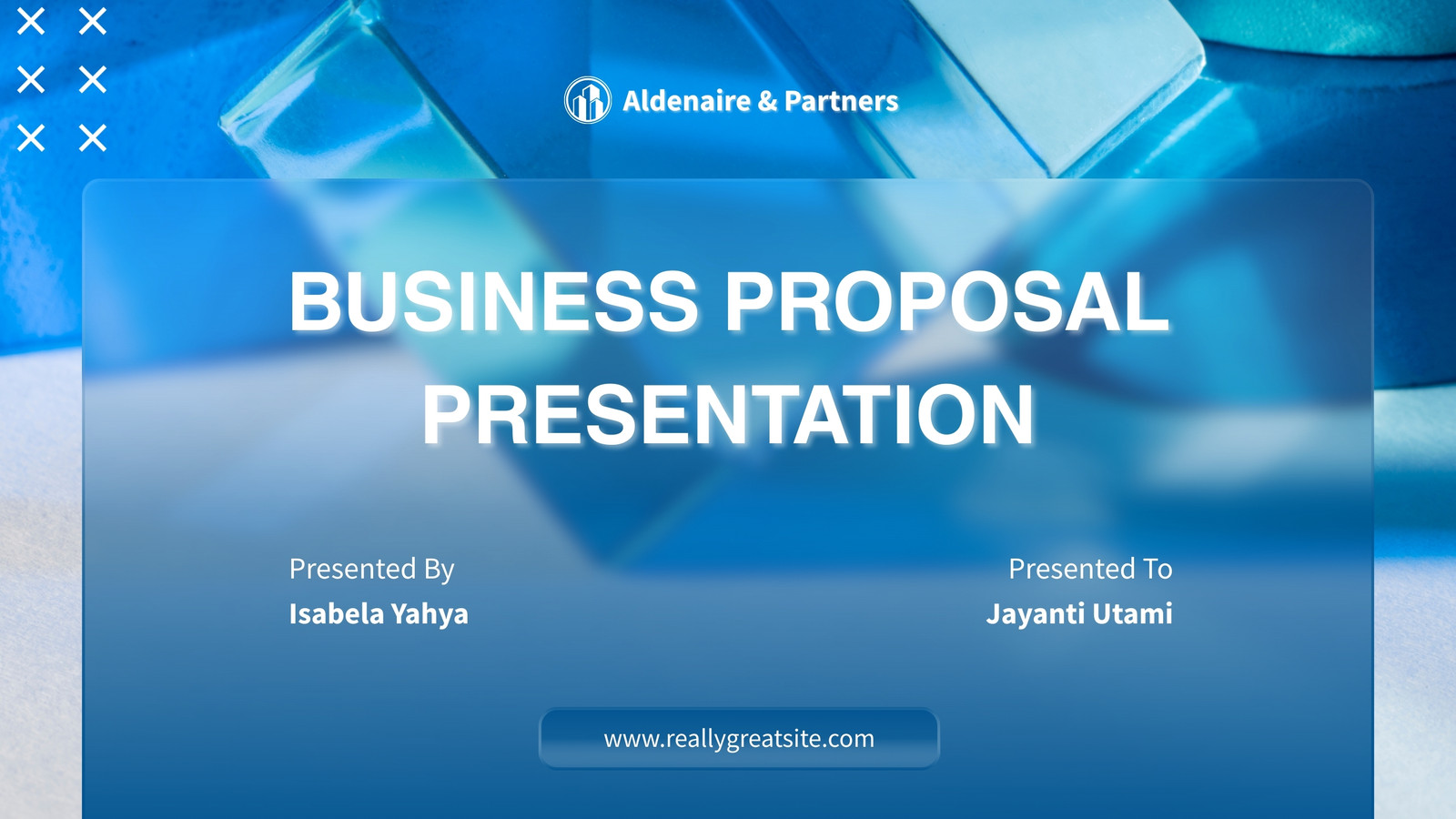 Aldenaire & Partners

BUSINESS PROPOSAL PRESENTATION

Presented By
Isabela Yahya

Presented To
Jayanti Utami

www.reallygreatsite.com